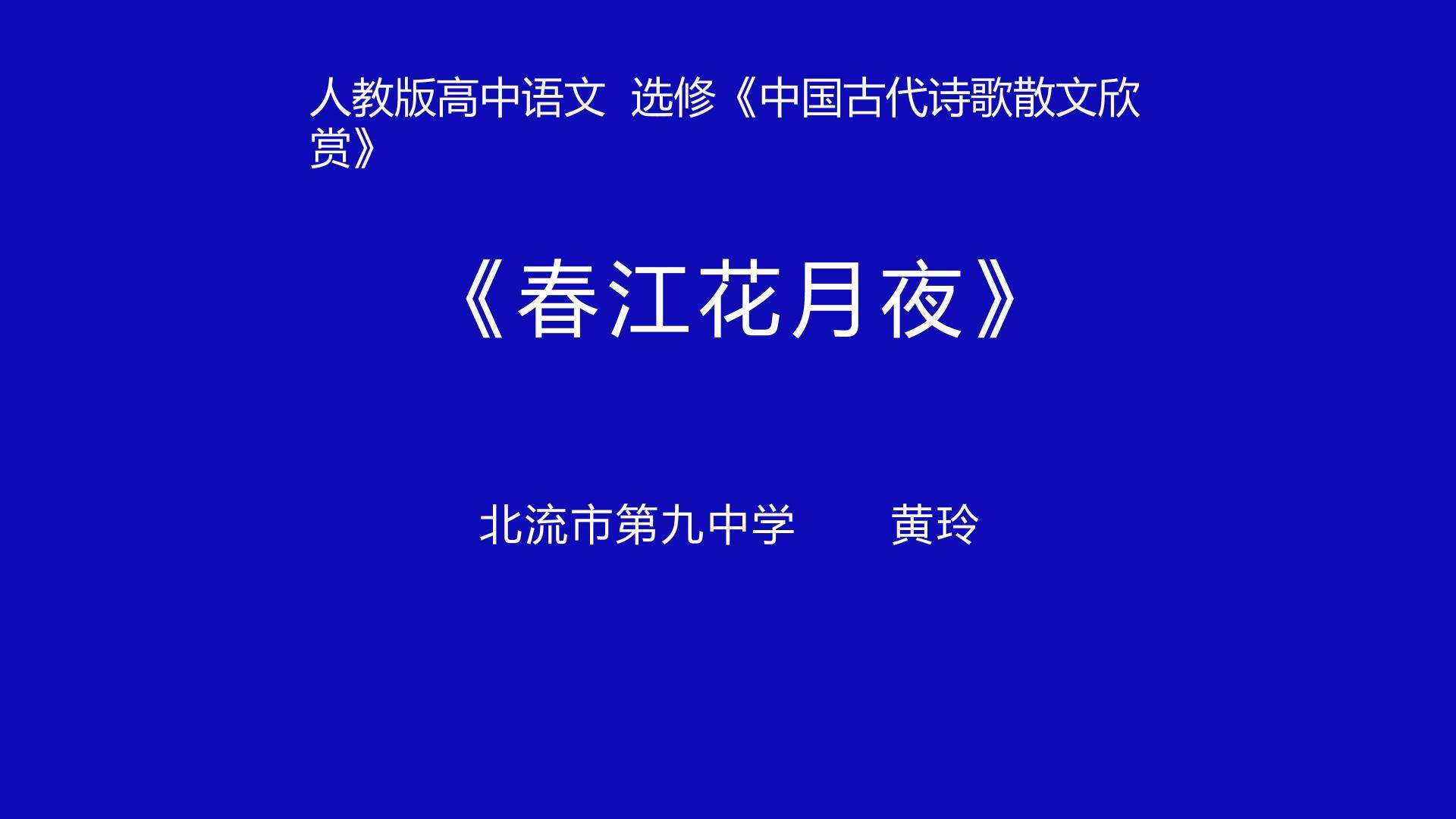 人教版高中语文 选修《中国古代诗歌散文欣赏》

《春江花月夜》

北流市第九中学　　黄玲